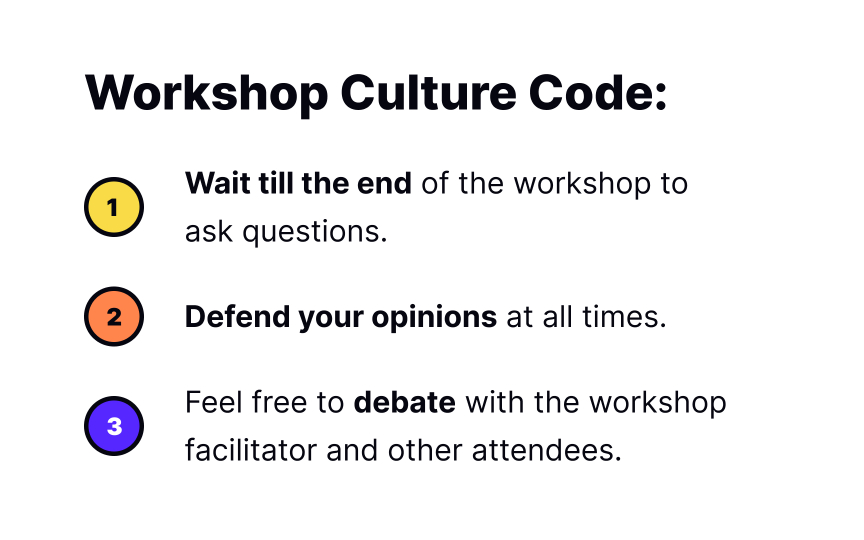 Workshop Culture Code:

1 Wait till the end of the workshop to ask questions.

2 Defend your opinions at all times.

3 Feel free to debate with the workshop facilitator and other attendees.